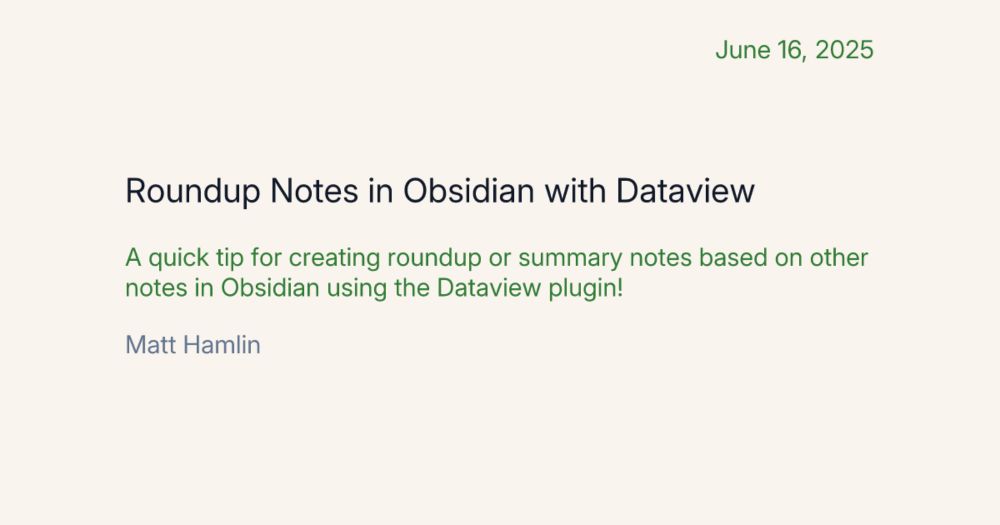 June 16, 2025

Roundup Notes in Obsidian with Dataview

A quick tip for creating roundup or summary notes based on other notes in Obsidian using the Dataview plugin!

Matt Hamlin